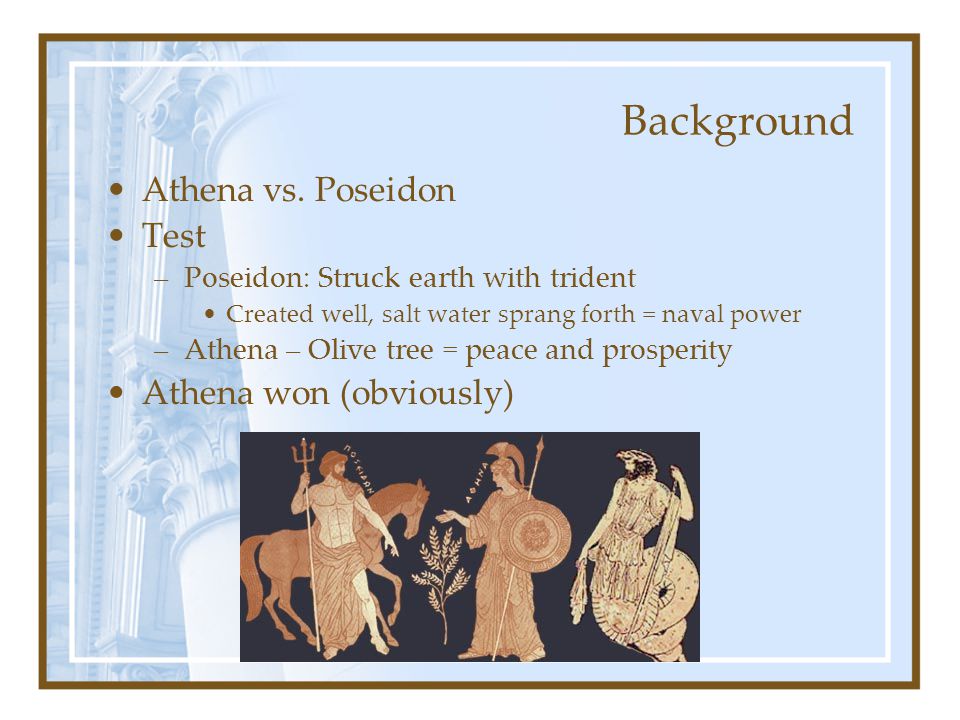 Background

• Athena vs. Poseidon
• Test
  – Poseidon: Struck earth with trident
    • Created well, salt water sprang forth = naval power
  – Athena – Olive tree = peace and prosperity
• Athena won (obviously)

ΠΟΣΕΙΔΩΝ
ΑΘΗΝΑ